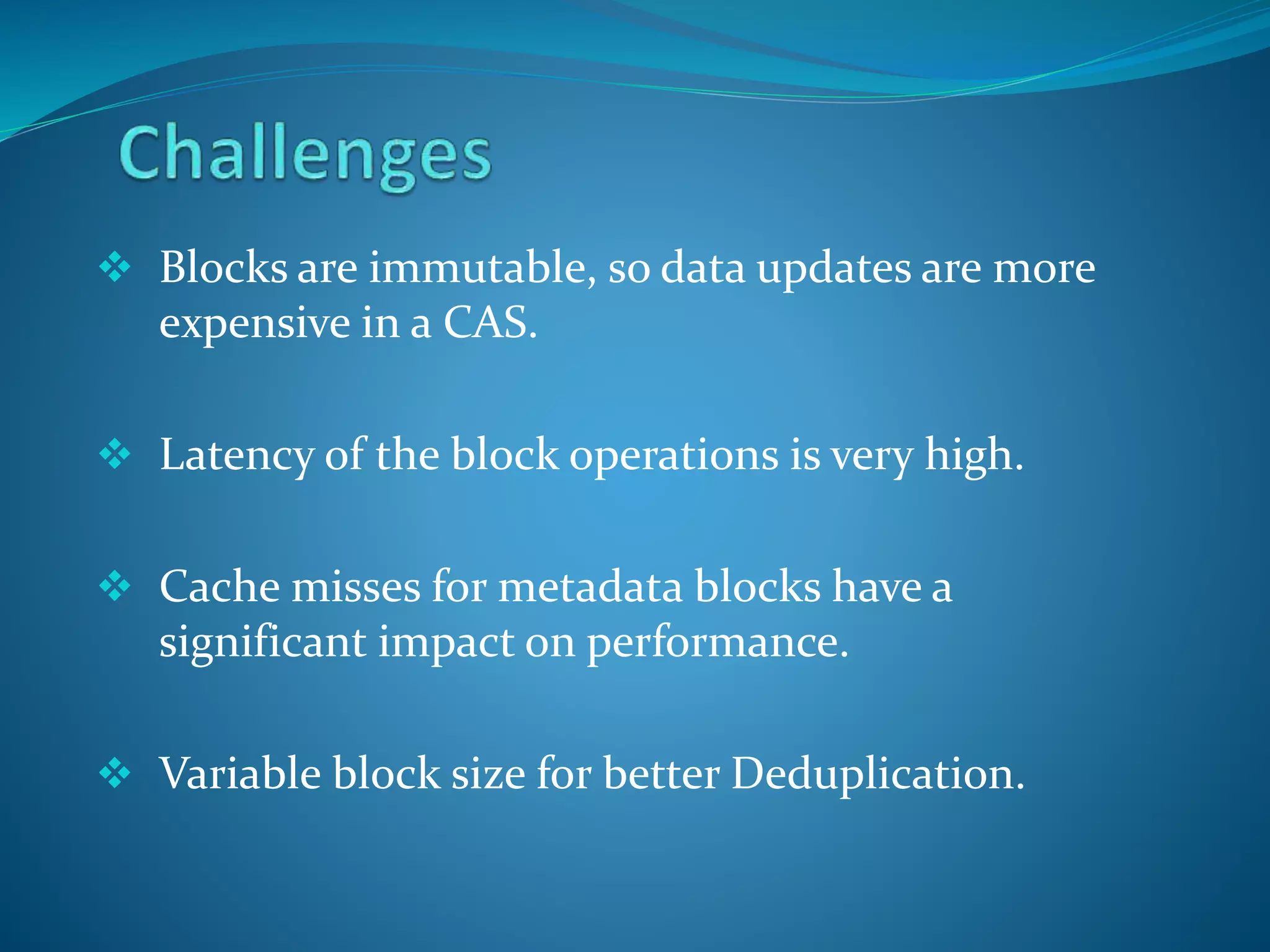 Challenges

❖ Blocks are immutable, so data updates are more expensive in a CAS.

❖ Latency of the block operations is very high.

❖ Cache misses for metadata blocks have a significant impact on performance.

❖ Variable block size for better Deduplication.